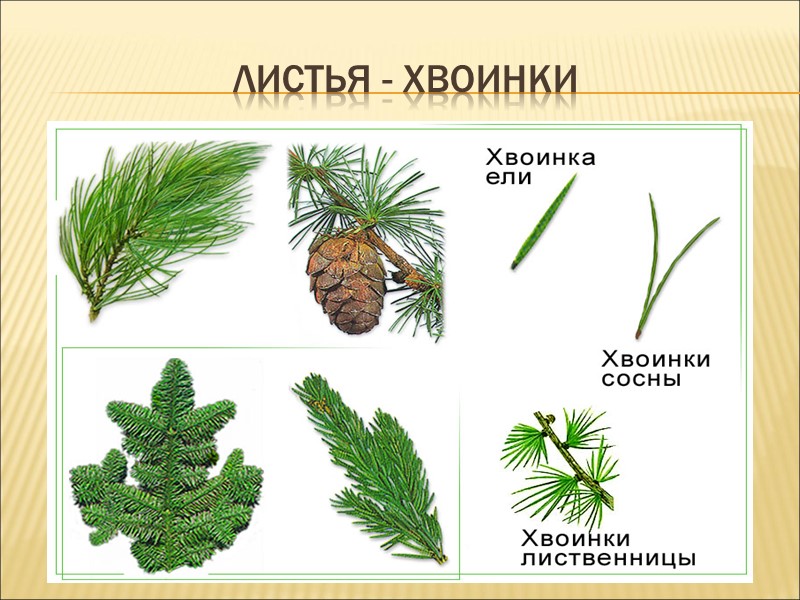 ЛИСТЬЯ - ХВОИНКИ

Хвоинка ели

Хвоинки сосны

Хвоинки лиственницы